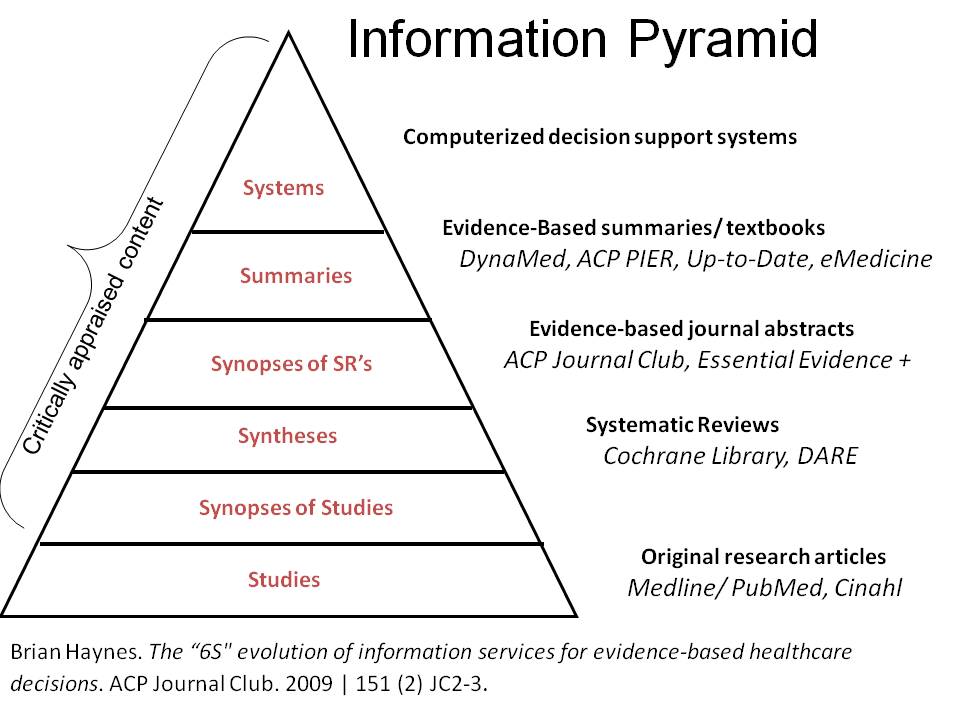 Information Pyramid

Critically appraised content

Systems

Summaries

Synopses of SR's

Syntheses

Synopses of Studies

Studies

Computerized decision support systems

Evidence-Based summaries/ textbooks
DynaMed, ACP PIER, Up-to-Date, eMedicine

Evidence-based journal abstracts
ACP Journal Club, Essential Evidence +

Systematic Reviews
Cochrane Library, DARE

Original research articles
Medline/ PubMed, Cinahl

Brian Haynes. The "6S" evolution of information services for evidence-based healthcare decisions. ACP Journal Club. 2009 | 151 (2) JC2-3.